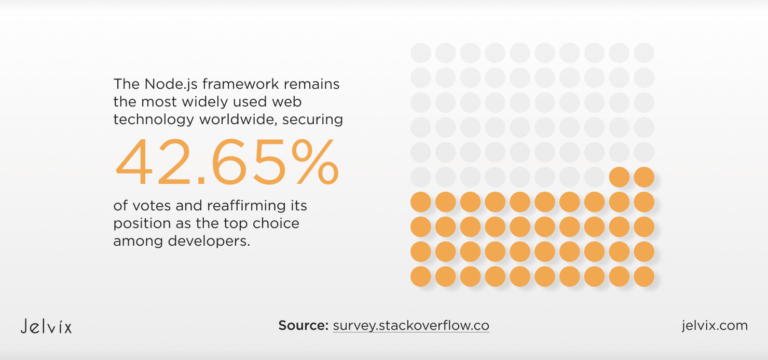 The Node.js framework remains the most widely used web technology worldwide, securing

42.65%

of votes and reaffirming its position as the top choice among developers.

Jelvix

Source: survey.stackoverflow.co

jelvix.com